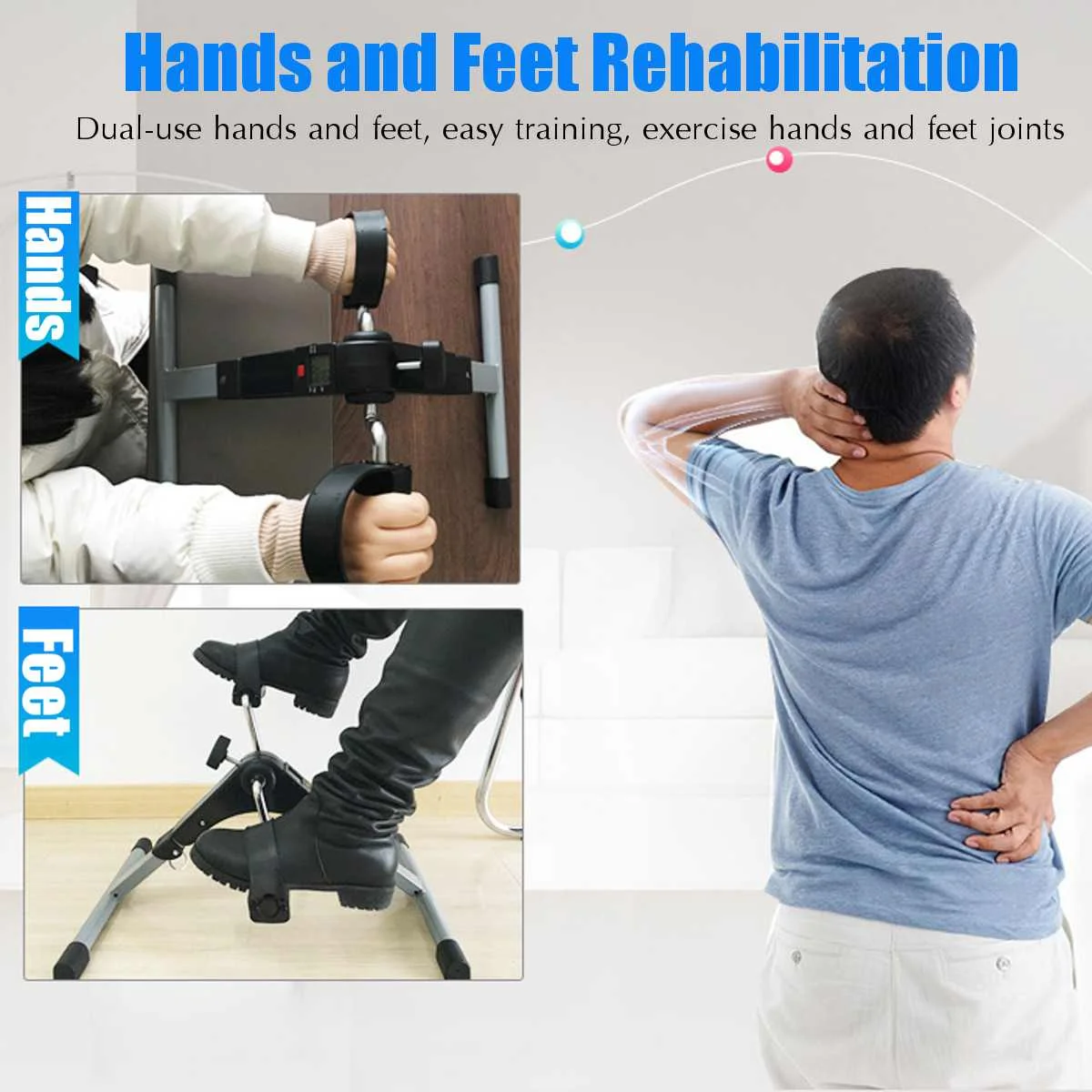 Hands and Feet Rehabilitation

Dual-use hands and feet, easy training, exercise hands and feet joints

Hands

Feet